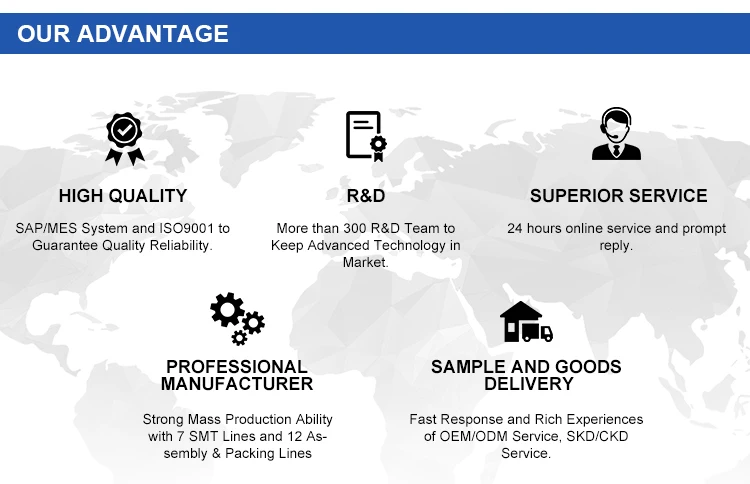 OUR ADVANTAGE

HIGH QUALITY

SAP/MES System and ISO9001 to Guarantee Quality Reliability.

R&D

More than 300 R&D Team to Keep Advanced Technology in Market.

SUPERIOR SERVICE

24 hours online service and prompt reply.

PROFESSIONAL MANUFACTURER

Strong Mass Production Ability with 7 SMT Lines and 12 Assembly & Packing Lines

SAMPLE AND GOODS DELIVERY

Fast Response and Rich Experiences of OEM/ODM Service, SKD/CKD Service.